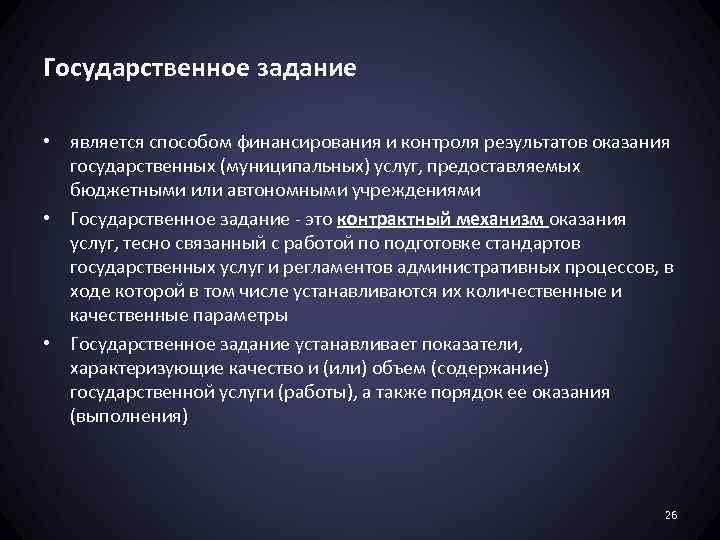 Государственное задание

• является способом финансирования и контроля результатов оказания государственных (муниципальных) услуг, предоставляемых бюджетными или автономными учреждениями

• Государственное задание - это контрактный механизм оказания услуг, тесно связанный с работой по подготовке стандартов государственных услуг и регламентов административных процессов, в ходе которой в том числе устанавливаются их количественные и качественные параметры

• Государственное задание устанавливает показатели, характеризующие качество и (или) объем (содержание) государственной услуги (работы), а также порядок ее оказания (выполнения)

26